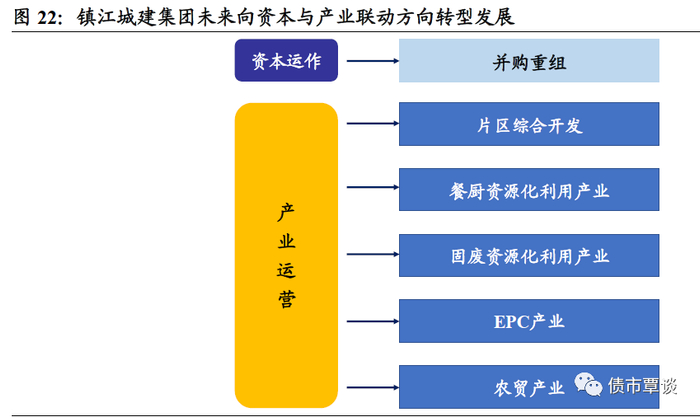 图 22：镇江城建集团未来向资本与产业联动方向转型发展

资本运作

并购重组

产业运营

片区综合开发

餐厨资源化利用产业

固废资源化利用产业

EPC产业

农贸产业

债市覃谈